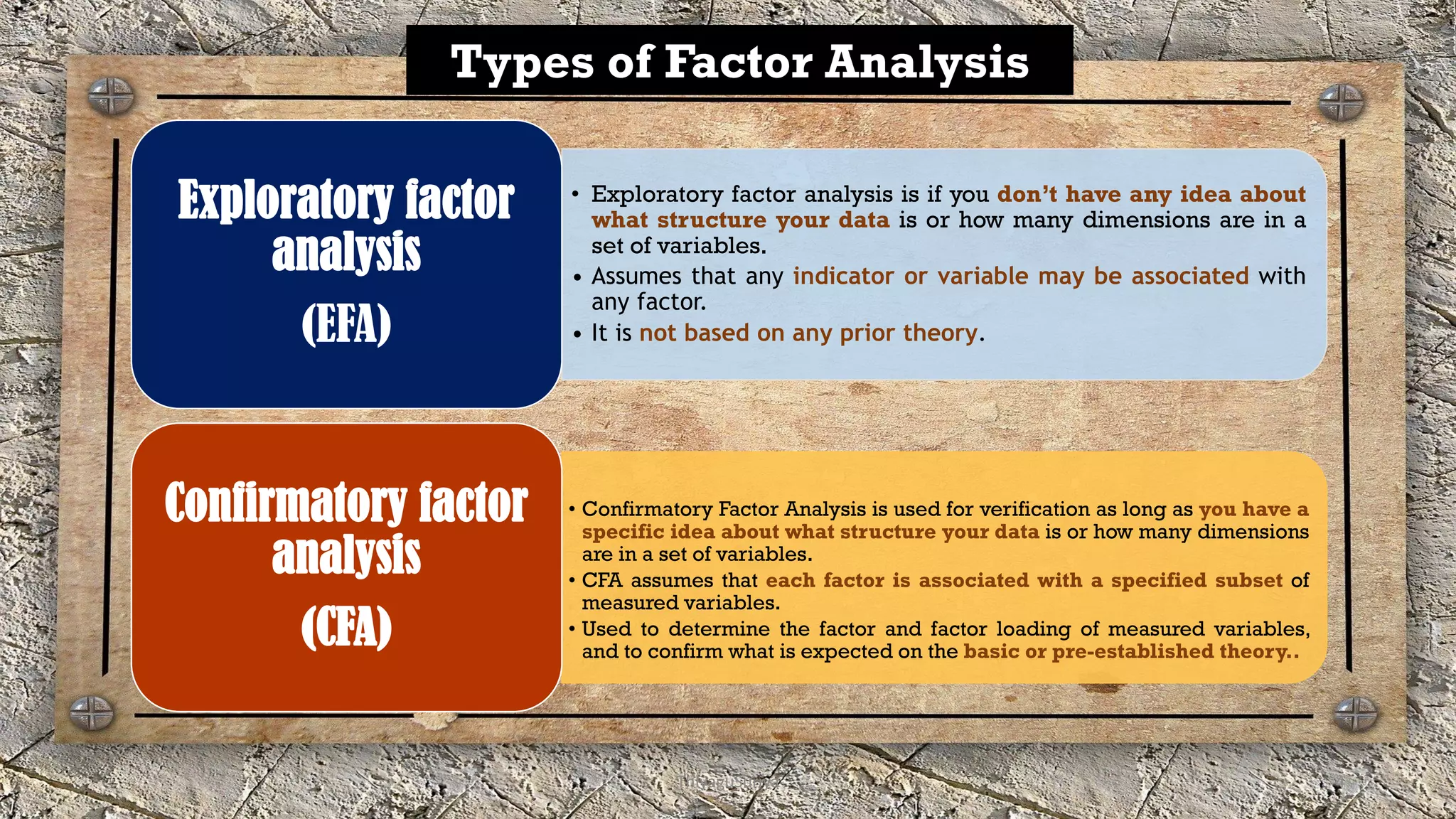 Types of Factor Analysis

Exploratory factor analysis

(EFA)

• Exploratory factor analysis is if you don't have any idea about what structure your data is or how many dimensions are in a set of variables.
• Assumes that any indicator or variable may be associated with any factor.
• It is not based on any prior theory.

Confirmatory factor analysis

(CFA)

• Confirmatory Factor Analysis is used for verification as long as you have a specific idea about what structure your data is or how many dimensions are in a set of variables.
• CFA assumes that each factor is associated with a specified subset of measured variables.
• Used to determine the factor and factor loading of measured variables, and to confirm what is expected on the basic or pre-established theory..